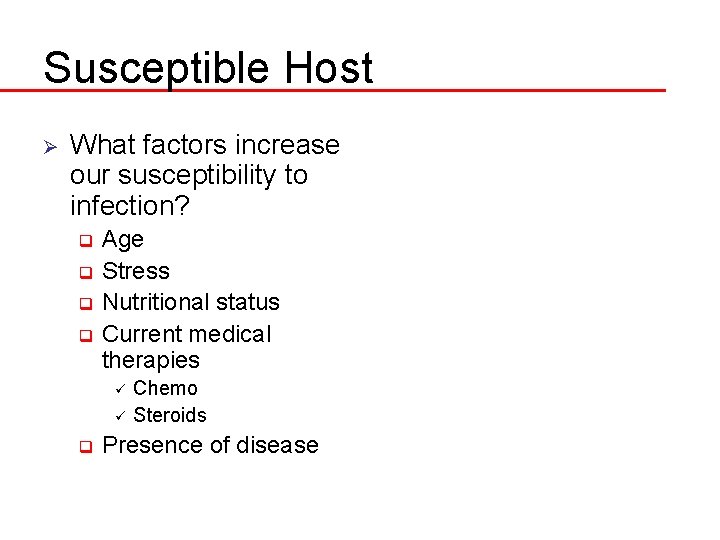 Susceptible Host

➢ What factors increase our susceptibility to infection?

❑ Age
❑ Stress
❑ Nutritional status
❑ Current medical therapies
✓ Chemo
✓ Steroids
❑ Presence of disease